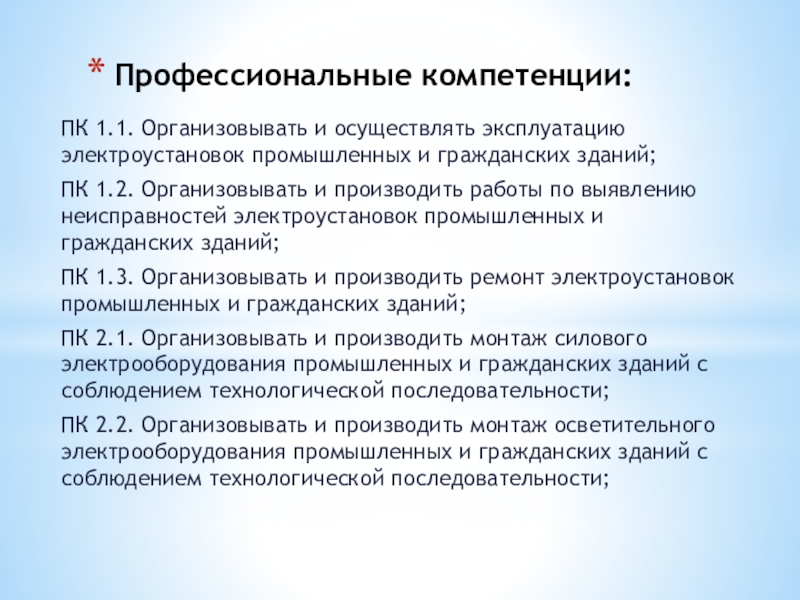 * Профессиональные компетенции:

ПК 1.1. Организовывать и осуществлять эксплуатацию электроустановок промышленных и гражданских зданий;

ПК 1.2. Организовывать и производить работы по выявлению неисправностей электроустановок промышленных и гражданских зданий;

ПК 1.3. Организовывать и производить ремонт электроустановок промышленных и гражданских зданий;

ПК 2.1. Организовывать и производить монтаж силового электрооборудования промышленных и гражданских зданий с соблюдением технологической последовательности;

ПК 2.2. Организовывать и производить монтаж осветительного электрооборудования промышленных и гражданских зданий с соблюдением технологической последовательности;